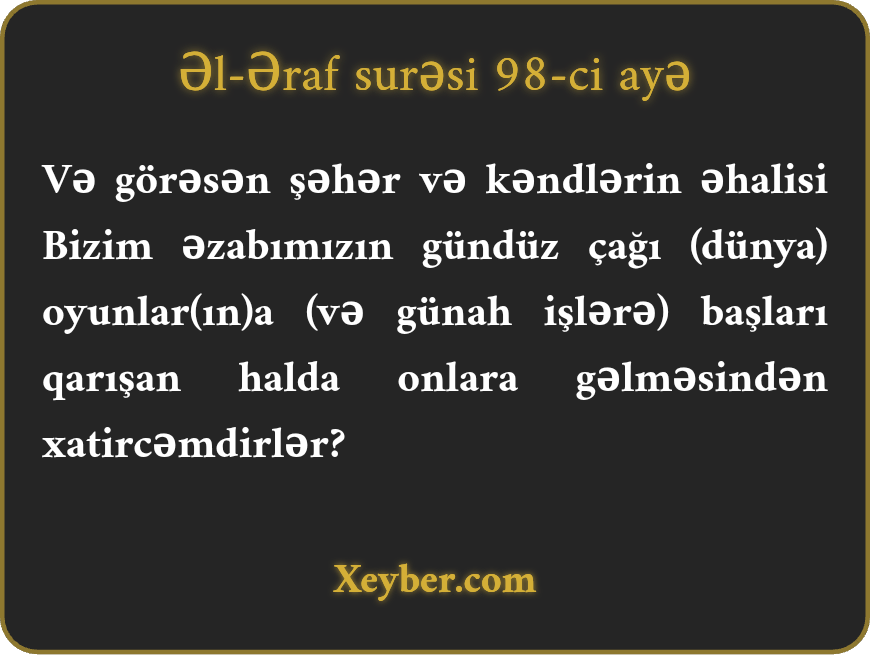 Əl-Əraf surəsi 98-ci ayə

Və görəsən şəhər və kəndlərin əhalisi Bizim əzabımızın gündüz çağı (dünya) oyunlar(ın)a (və günah işlərə) başları qarışan halda onlara gəlməsindən xatircəmdirlər?

Xeyber.com